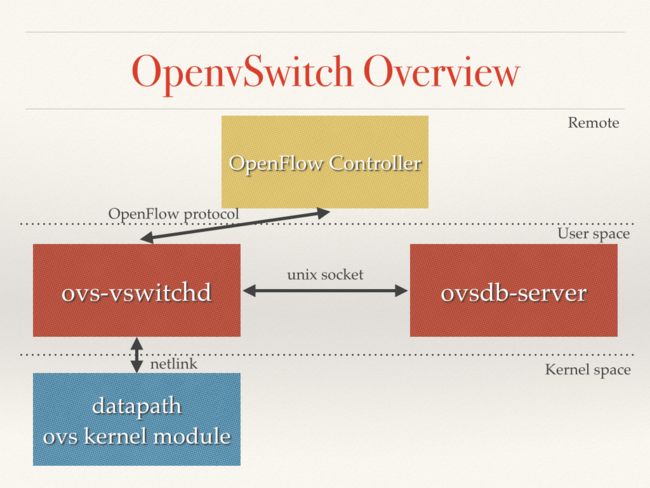 OpenvSwitch Overview

Remote

OpenFlow Controller

OpenFlow protocol

User space

ovs-vswitchd

unix socket

ovsdb-server

netlink

Kernel space

datapath
ovs kernel module